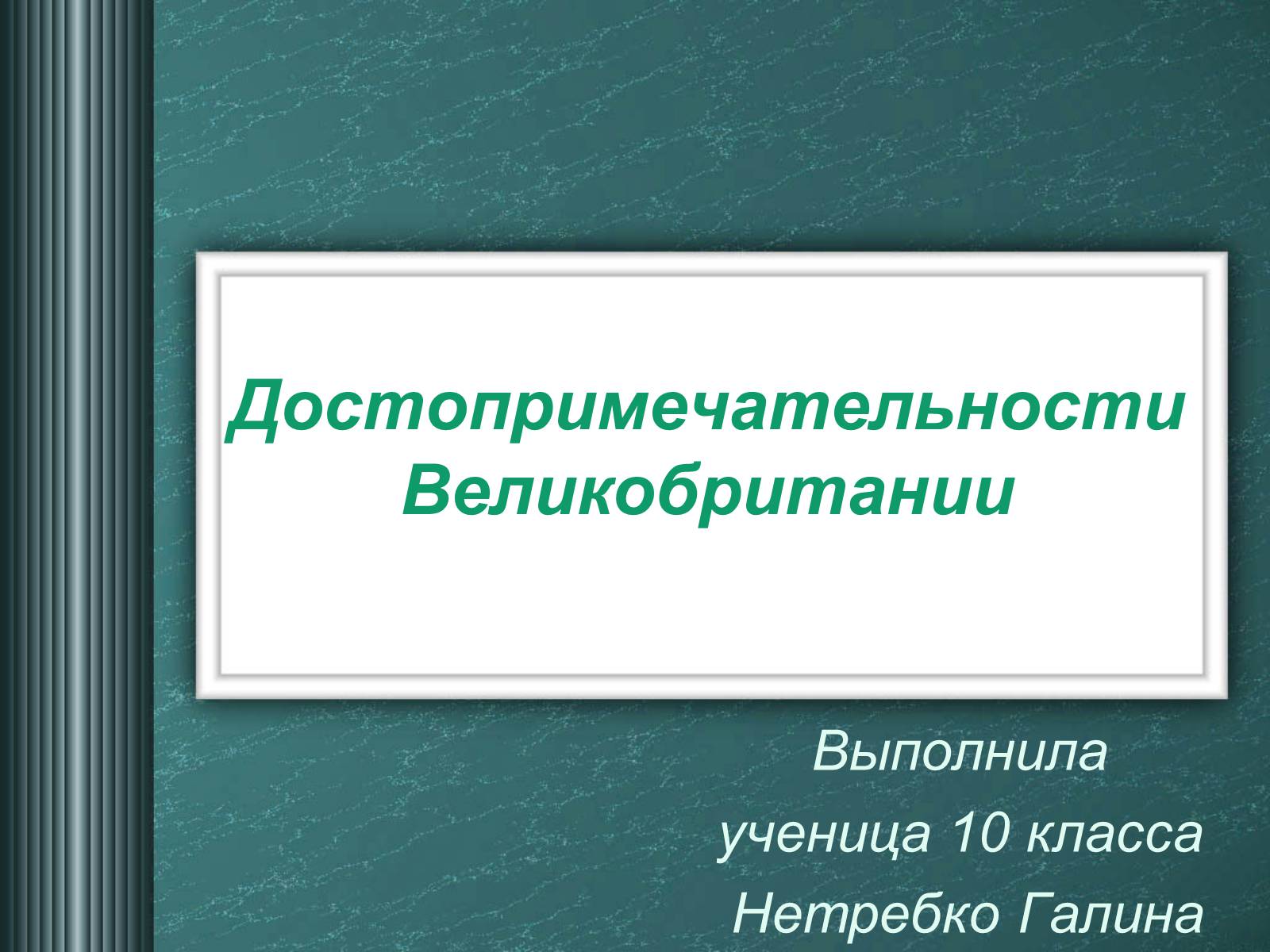 Достопримечательности Великобритании

Выполнила
ученица 10 класса
Нетребко Галина